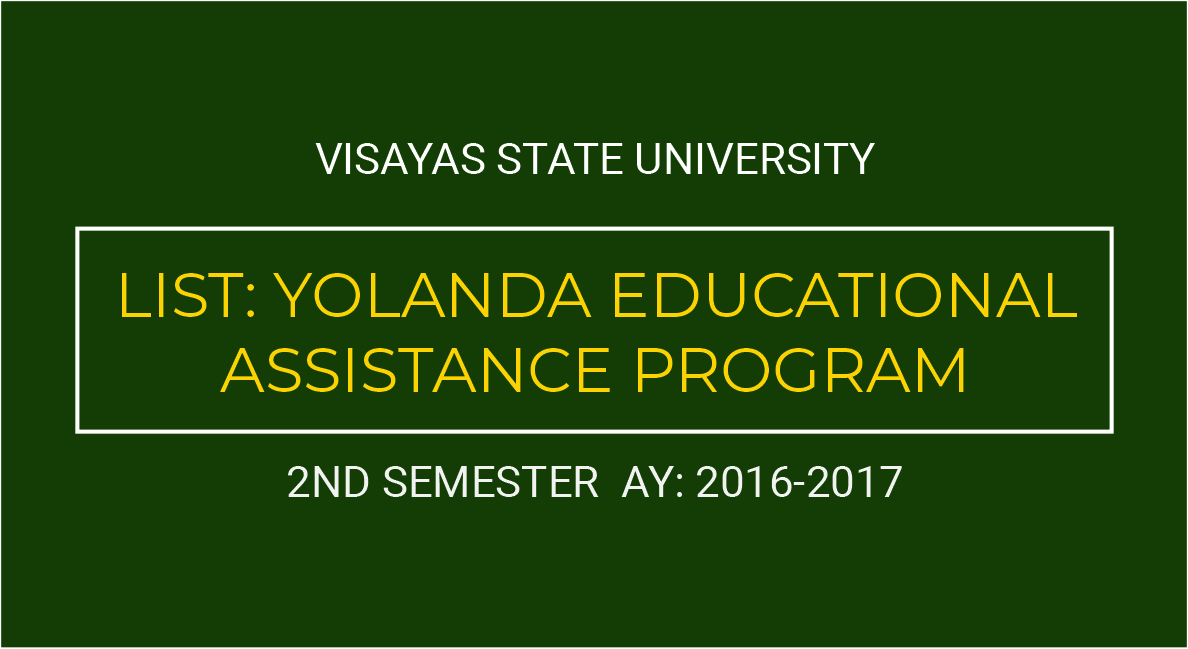 VISAYAS STATE UNIVERSITY

LIST: YOLANDA EDUCATIONAL ASSISTANCE PROGRAM

2ND SEMESTER AY: 2016-2017